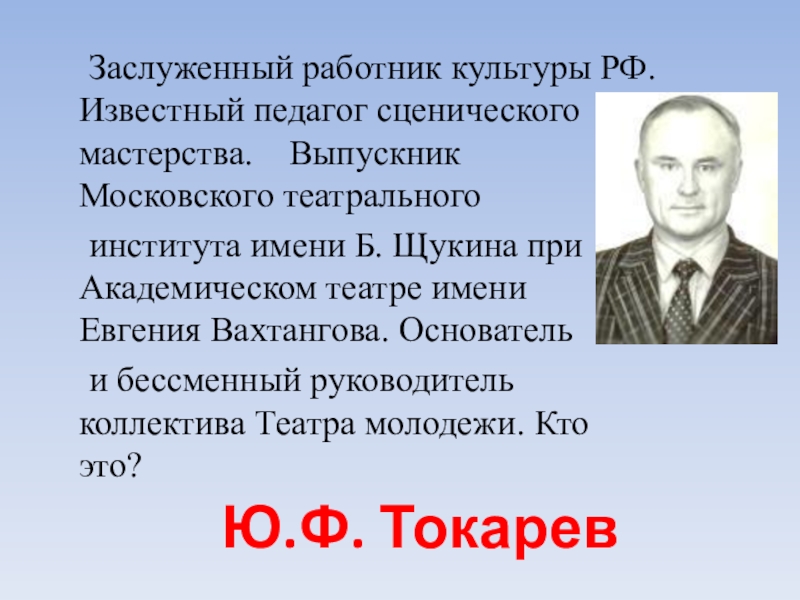 Заслуженный работник культуры РФ. Известный педагог сценического мастерства. Выпускник Московского театрального

института имени Б. Щукина при Академическом театре имени Евгения Вахтангова. Основатель

и бессменный руководитель коллектива Театра молодежи. Кто это?

Ю.Ф. Токарев